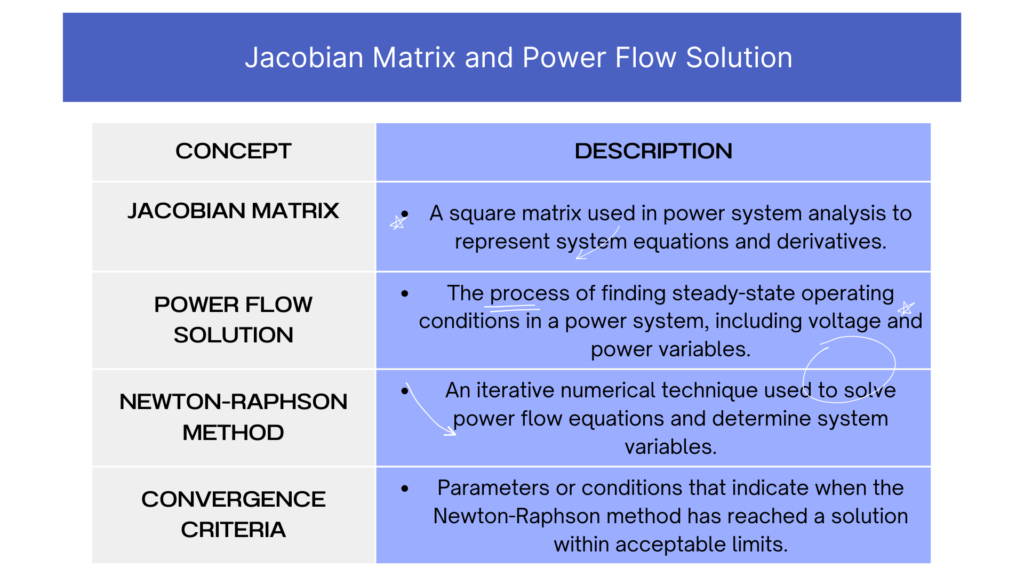 Jacobian Matrix and Power Flow Solution

| CONCEPT | DESCRIPTION |
|---|---|
| JACOBIAN MATRIX | • A square matrix used in power system analysis to represent system equations and derivatives. |
| POWER FLOW SOLUTION | • The process of finding steady-state operating conditions in a power system, including voltage and power variables. |
| NEWTON-RAPHSON METHOD | • An iterative numerical technique used to solve power flow equations and determine system variables. |
| CONVERGENCE CRITERIA | • Parameters or conditions that indicate when the Newton-Raphson method has reached a solution within acceptable limits. |